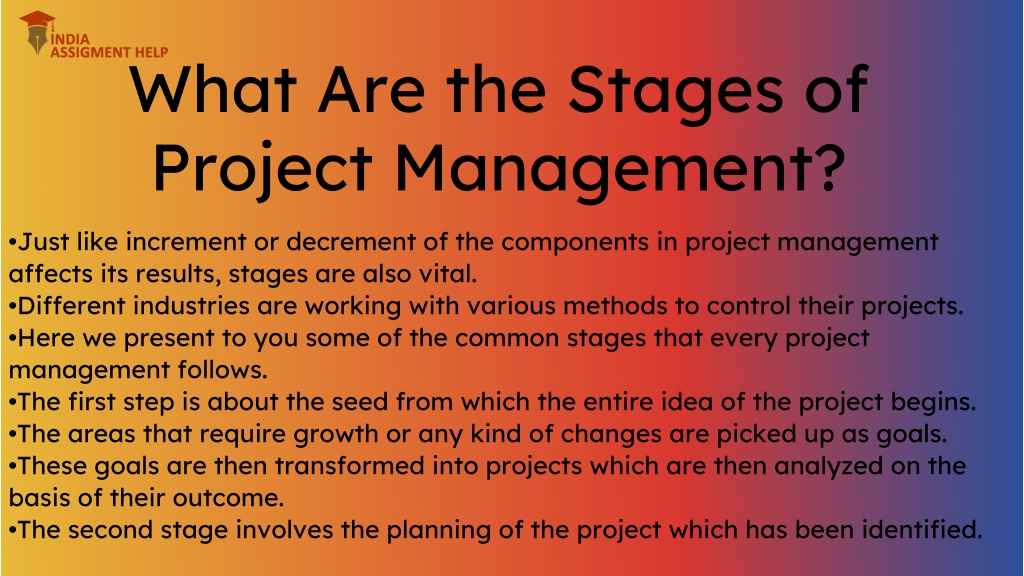 INDIA
ASSIGMENT HELP

What Are the Stages of Project Management?

•Just like increment or decrement of the components in project management affects its results, stages are also vital.
•Different industries are working with various methods to control their projects.
•Here we present to you some of the common stages that every project management follows.
•The first step is about the seed from which the entire idea of the project begins.
•The areas that require growth or any kind of changes are picked up as goals.
•These goals are then transformed into projects which are then analyzed on the basis of their outcome.
•The second stage involves the planning of the project which has been identified.